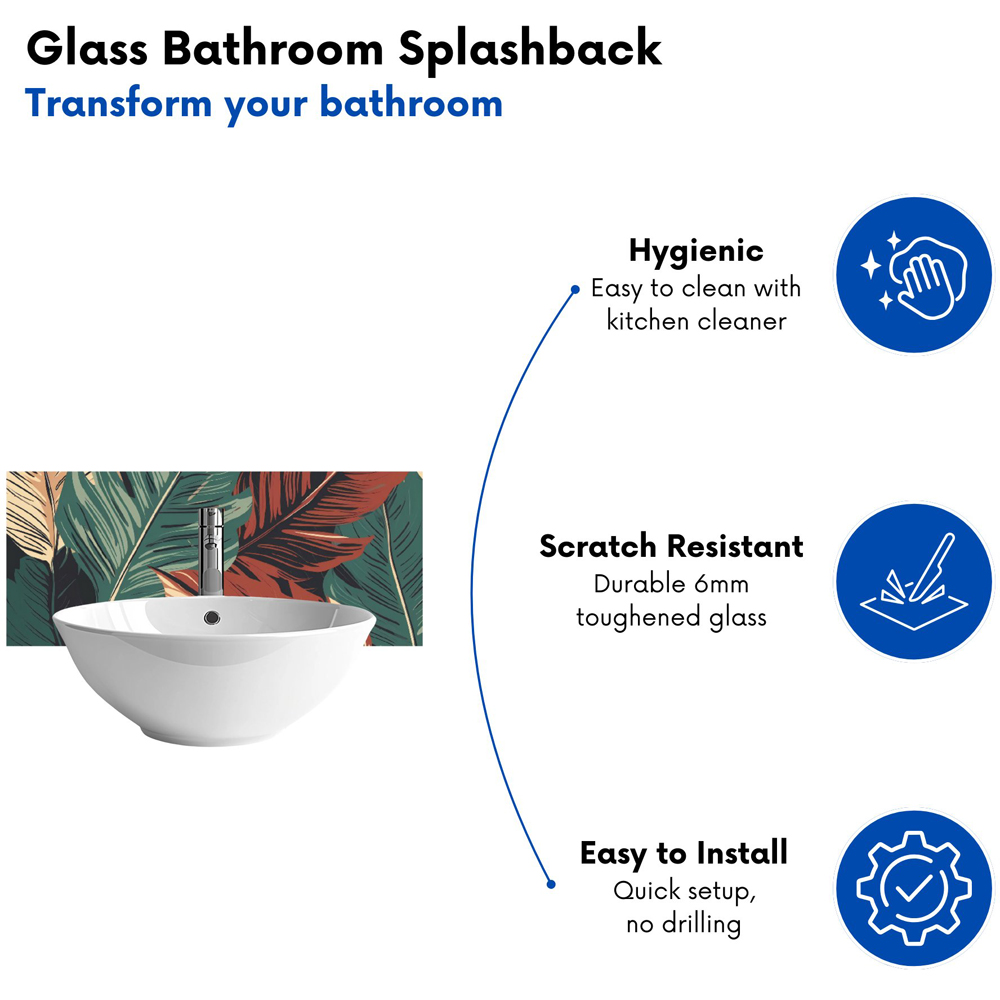 Glass Bathroom Splashback
Transform your bathroom

Hygienic
Easy to clean with kitchen cleaner

Scratch Resistant
Durable 6mm toughened glass

Easy to Install
Quick setup, no drilling